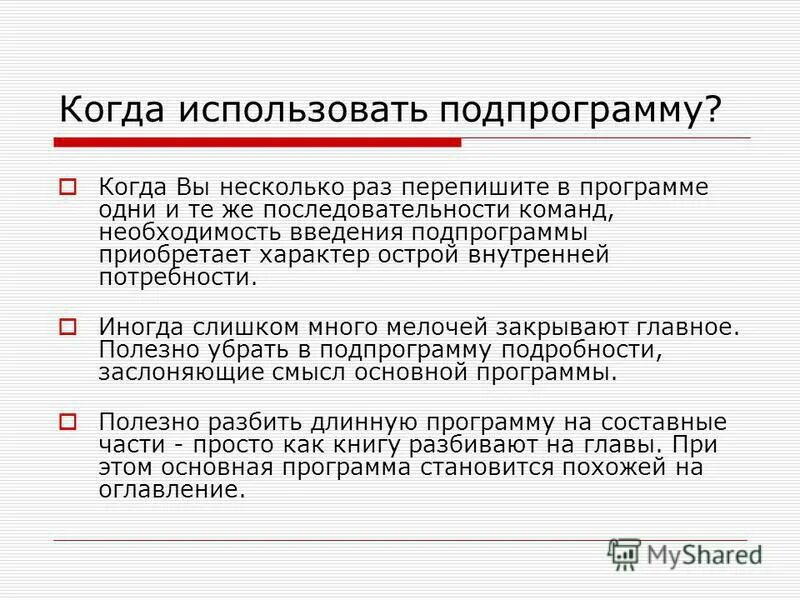 Когда использовать подпрограмму?

Когда Вы несколько раз перепишите в программе одни и те же последовательности команд, необходимость введения подпрограммы приобретает характер острой внутренней потребности.

Иногда слишком много мелочей закрывают главное. Полезно убрать в подпрограмму подробности, заслоняющие смысл основной программы.

Полезно разбить длинную программу на составные части - просто как книгу разбивают на главы. При этом основная программа становится похожей на оглавление.

MyShared